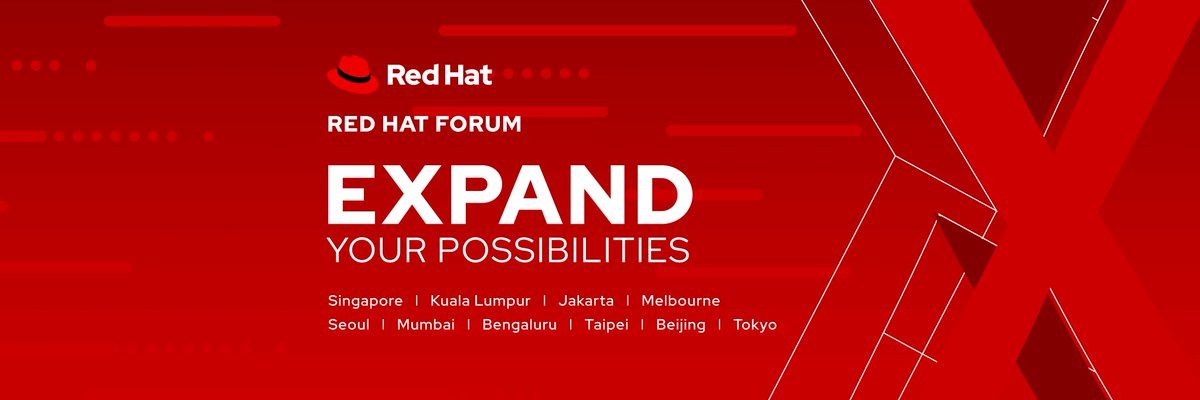 Red Hat

RED HAT FORUM

EXPAND
YOUR POSSIBILITIES

Singapore | Kuala Lumpur | Jakarta | Melbourne
Seoul | Mumbai | Bengaluru | Taipei | Beijing | Tokyo